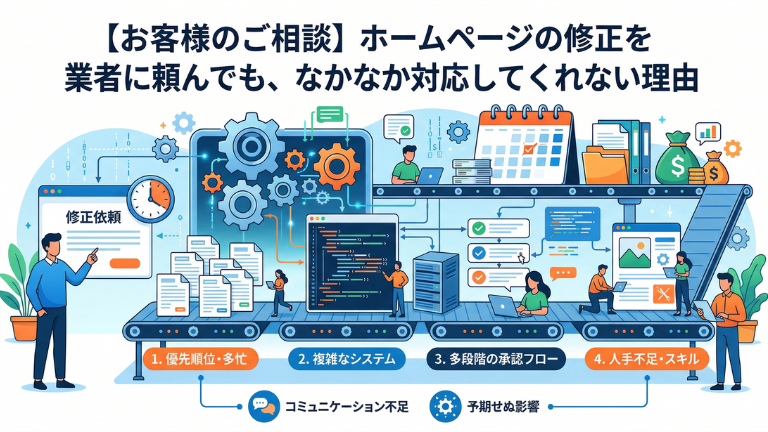 【お客様のご相談】ホームページの修正を業者に頼んでも、なかなか対応してくれない理由

修正依頼

1. 優先順位・多忙

2. 複雑なシステム

3. 多段階の承認フロー

4. 人手不足・スキル

コミュニケーション不足

予期せぬ影響